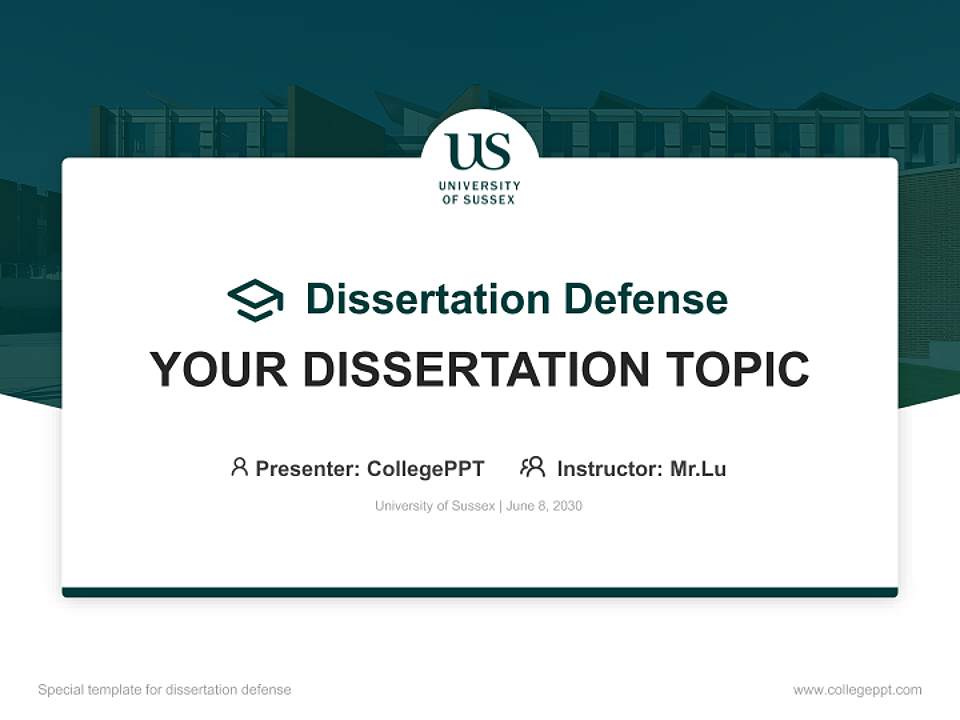 US
UNIVERSITY OF SUSSEX

Dissertation Defense

YOUR DISSERTATION TOPIC

Presenter: CollegePPT Instructor: Mr.Lu

University of Sussex | June 8, 2030

Special template for dissertation defense

www.collegeppt.com